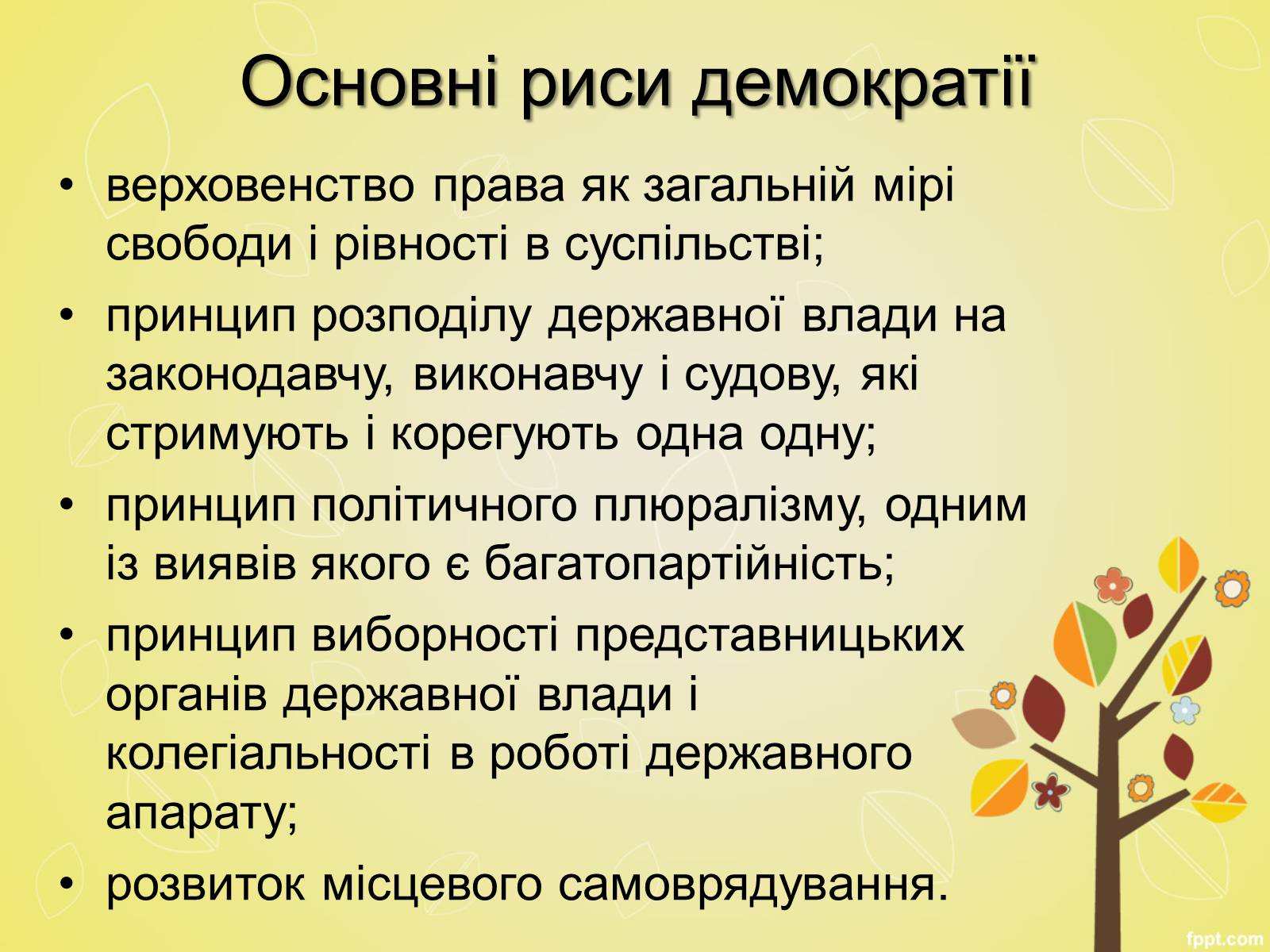 Основні риси демократії

• верховенство права як загальній мірі свободи і рівності в суспільстві;
• принцип розподілу державної влади на законодавчу, виконавчу і судову, які стримують і корегують одна одну;
• принцип політичного плюралізму, одним із виявів якого є багатопартійність;
• принцип виборності представницьких органів державної влади і колегіальності в роботі державного апарату;
• розвиток місцевого самоврядування.

fppt.com